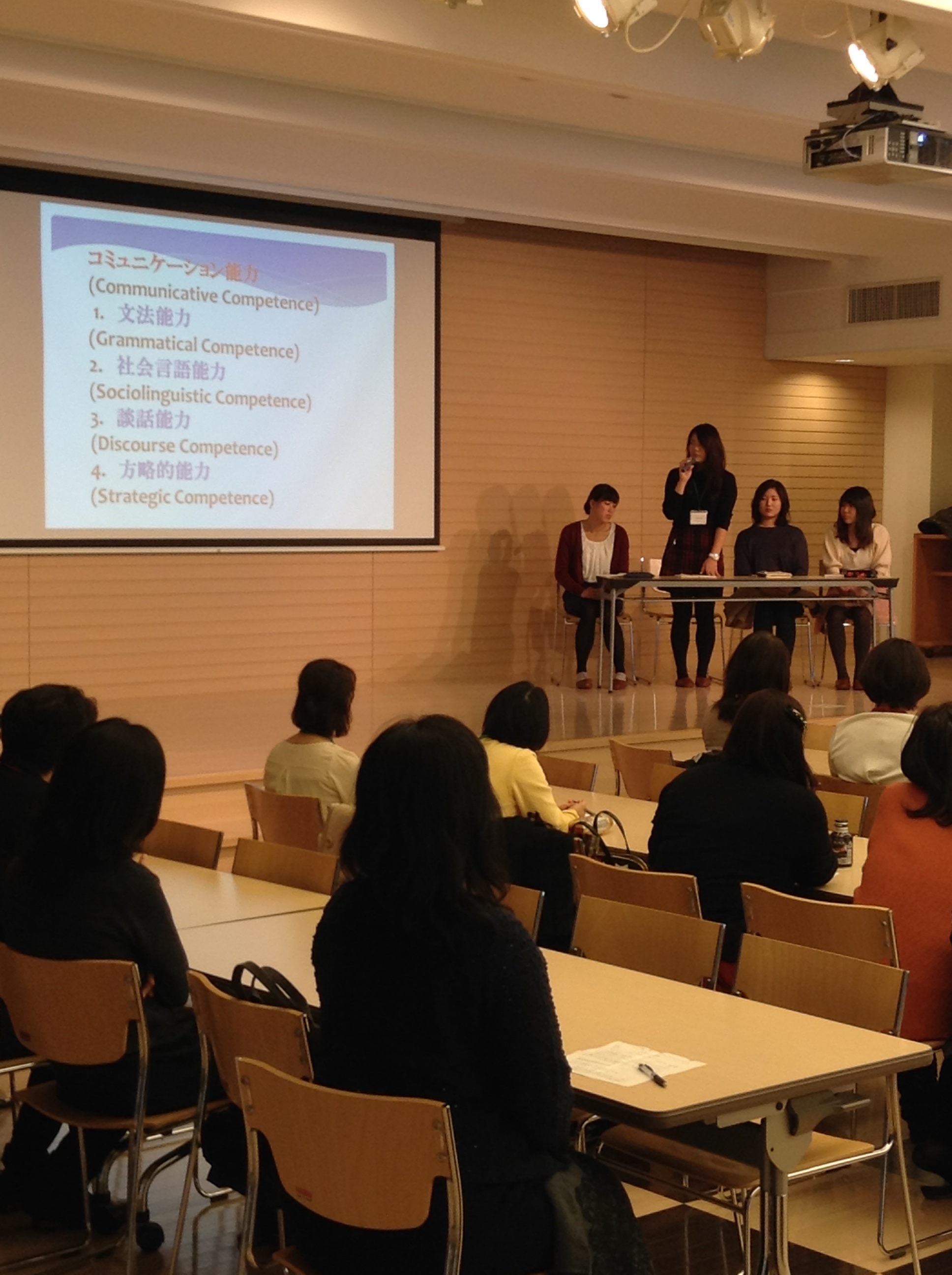 コミュニケーション能力
(Communicative Competence)
1. 文法能力
(Grammatical Competence)
2. 社会言語能力
(Sociolinguistic Competence)
3. 談話能力
(Discourse Competence)
4. 方略的能力
(Strategic Competence)